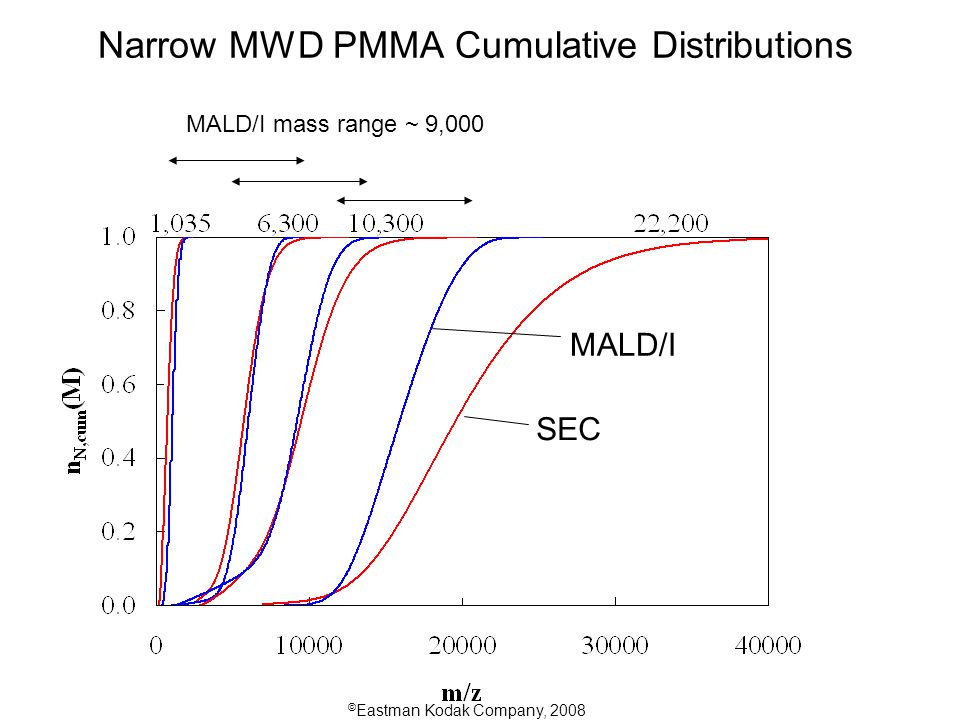 Narrow MWD PMMA Cumulative Distributions

MALD/I mass range ~ 9,000

1,035 6,300 10,300 22,200

1.0
0.8
0.6
0.4
0.2
0.0

$n_{N,cum}(M)$

MALD/I

SEC

0 10000 20000 30000 40000

m/z

©Eastman Kodak Company, 2008